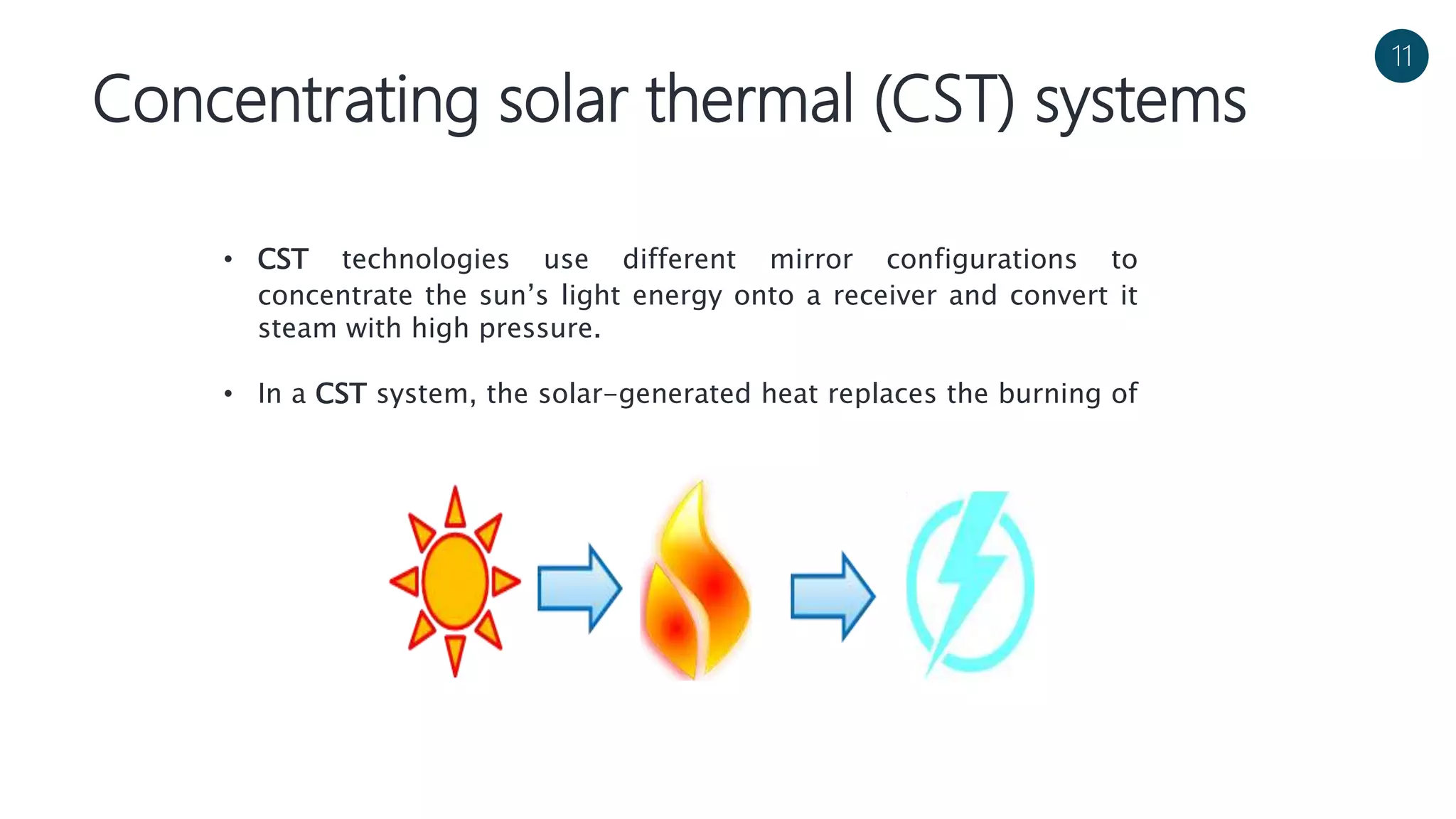 11

Concentrating solar thermal (CST) systems

• CST technologies use different mirror configurations to concentrate the sun's light energy onto a receiver and convert it steam with high pressure.

• In a CST system, the solar-generated heat replaces the burning of